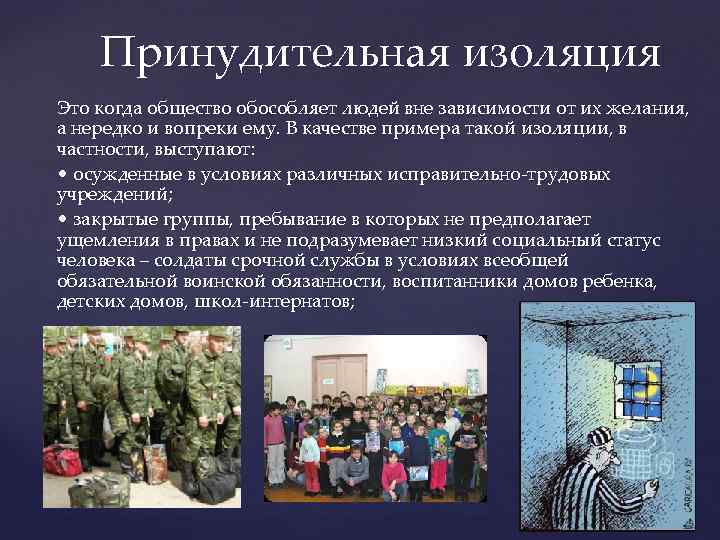 Принудительная изоляция

Это когда общество обособляет людей вне зависимости от их желания, а нередко и вопреки ему. В качестве примера такой изоляции, в частности, выступают:

• осужденные в условиях различных исправительно-трудовых учреждений;

• закрытые группы, пребывание в которых не предполагает ущемления в правах и не подразумевает низкий социальный статус человека – солдаты срочной службы в условиях всеобщей обязательной воинской обязанности, воспитанники домов ребенка, детских домов, школ-интернатов;